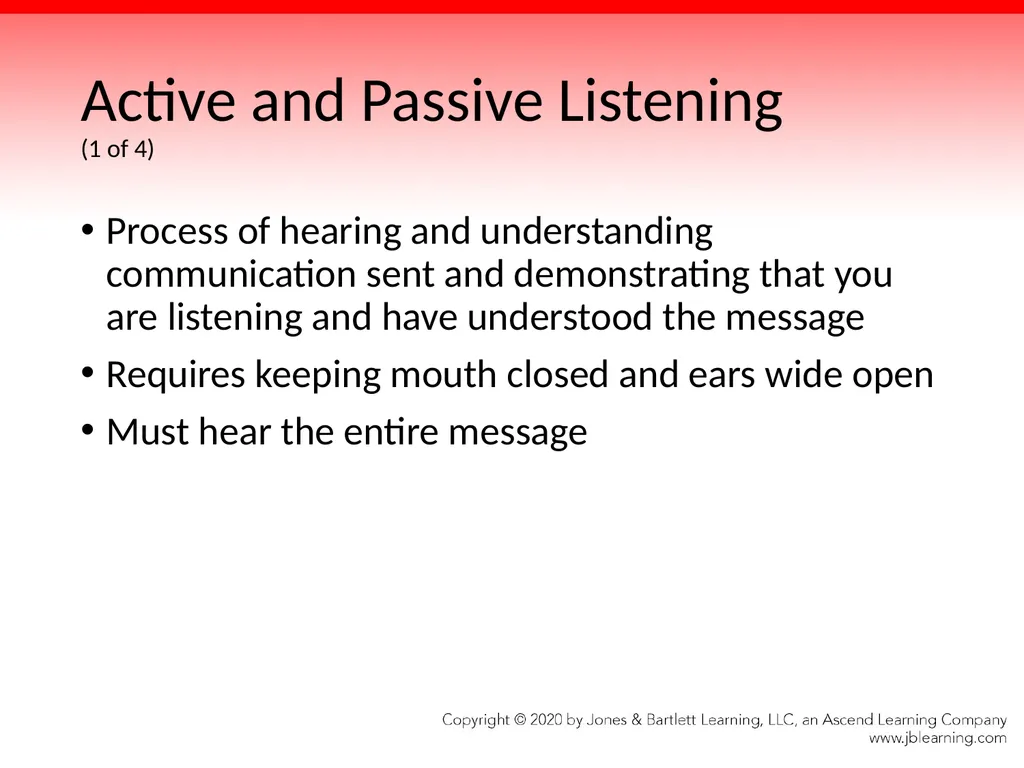 Active and Passive Listening
(1 of 4)

• Process of hearing and understanding communication sent and demonstrating that you are listening and have understood the message

• Requires keeping mouth closed and ears wide open

• Must hear the entire message

Copyright © 2020 by Jones & Bartlett Learning, LLC, an Ascend Learning Company
www.jblearning.com